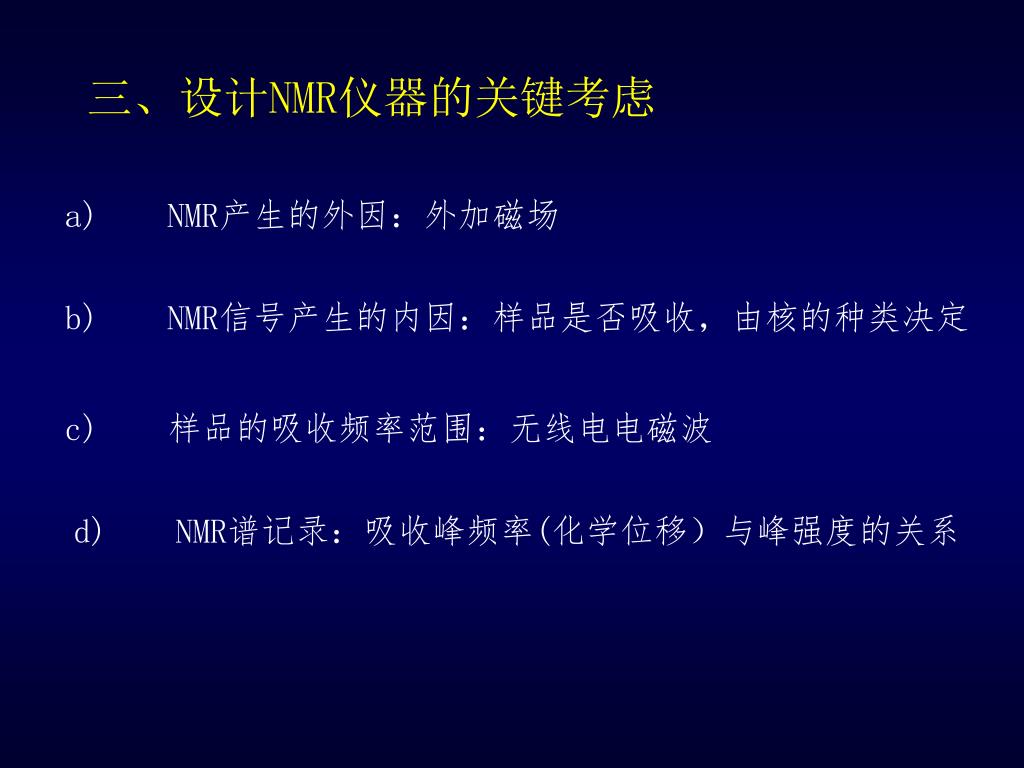 三、设计NMR仪器的关键考虑

a)　NMR产生的外因：外加磁场

b)　NMR信号产生的内因：样品是否吸收，由核的种类决定

c)　样品的吸收频率范围：无线电电磁波

d)　NMR谱记录：吸收峰频率(化学位移）与峰强度的关系